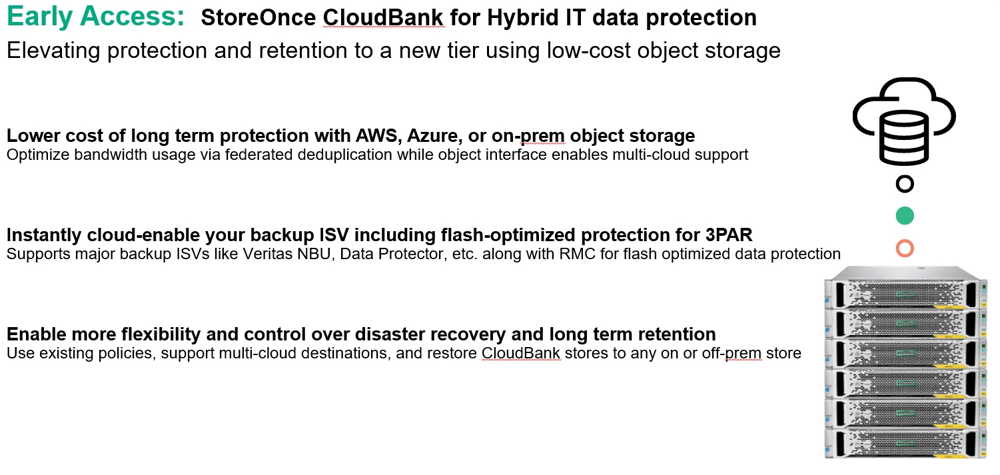 Early Access: StoreOnce CloudBank for Hybrid IT data protection
Elevating protection and retention to a new tier using low-cost object storage

Lower cost of long term protection with AWS, Azure, or on-prem object storage
Optimize bandwidth usage via federated deduplication while object interface enables multi-cloud support

Instantly cloud-enable your backup ISV including flash-optimized protection for 3PAR
Supports major backup ISVs like Veritas NBU, Data Protector, etc. along with RMC for flash optimized data protection

Enable more flexibility and control over disaster recovery and long term retention
Use existing policies, support multi-cloud destinations, and restore CloudBank stores to any on or off-prem store